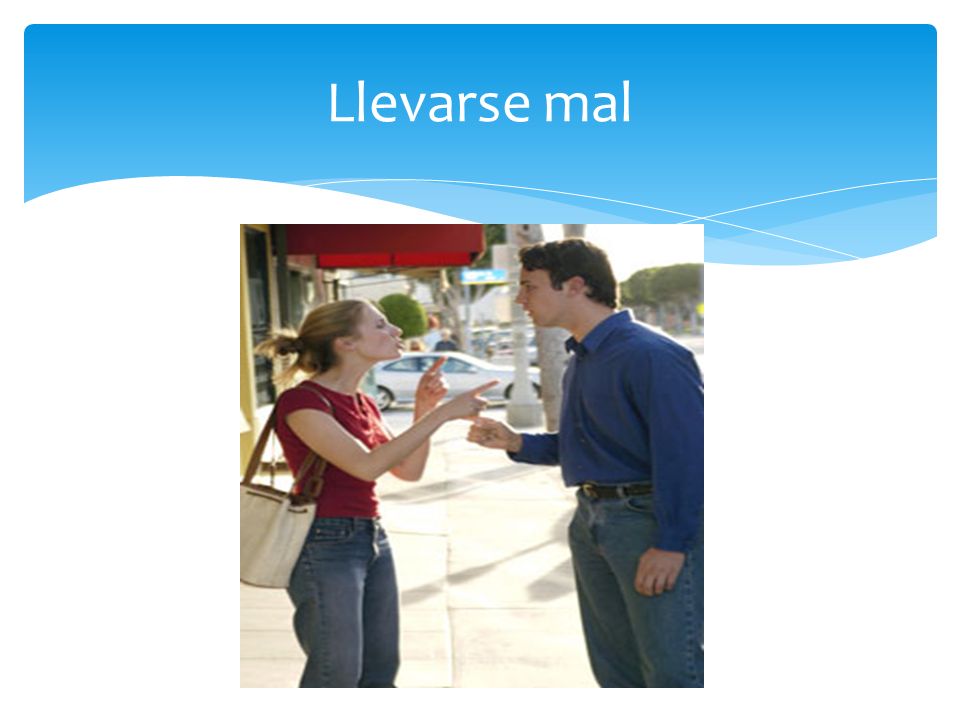 Llevarse mal